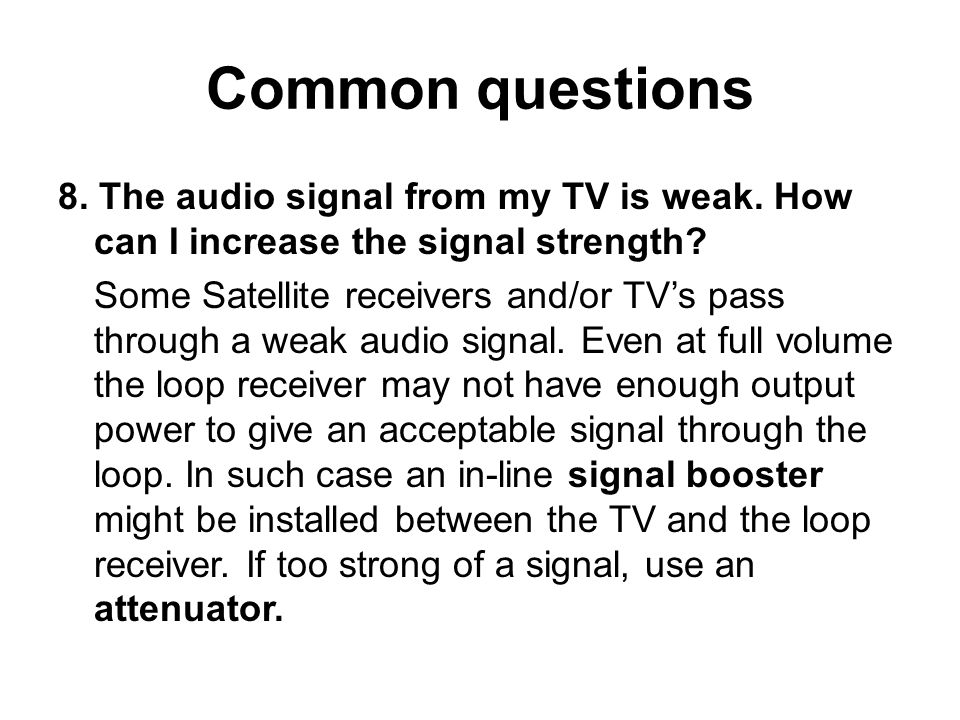 Common questions

8. The audio signal from my TV is weak. How can I increase the signal strength?

Some Satellite receivers and/or TV’s pass through a weak audio signal. Even at full volume the loop receiver may not have enough output power to give an acceptable signal through the loop. In such case an in-line signal booster might be installed between the TV and the loop receiver. If too strong of a signal, use an attenuator.